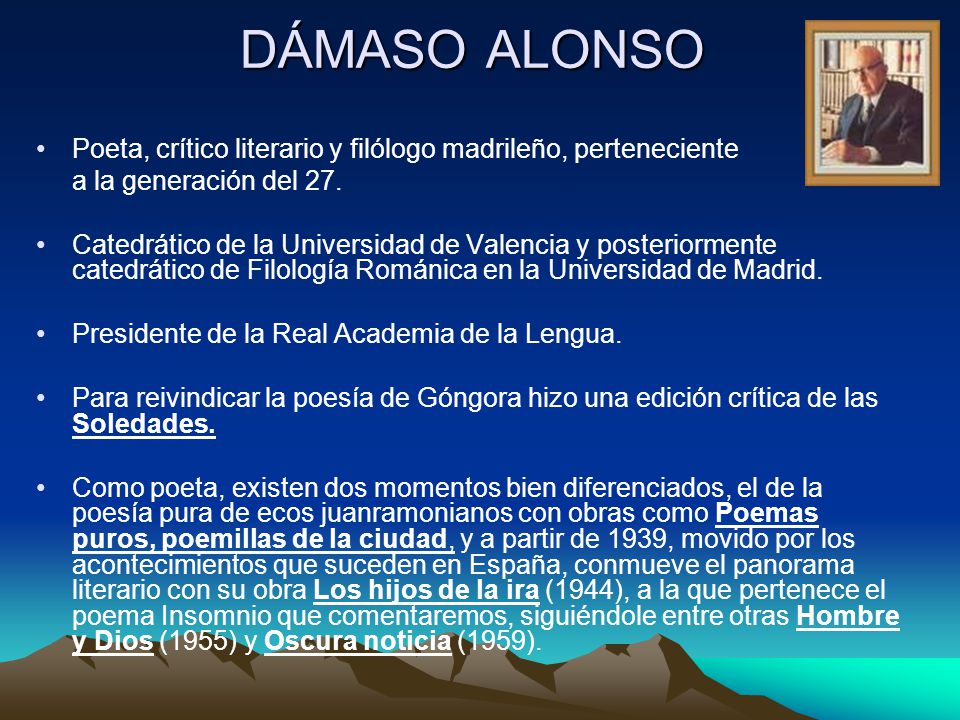 DÁMASO ALONSO

• Poeta, crítico literario y filólogo madrileño, perteneciente a la generación del 27.

• Catedrático de la Universidad de Valencia y posteriormente catedrático de Filología Románica en la Universidad de Madrid.

• Presidente de la Real Academia de la Lengua.

• Para reivindicar la poesía de Góngora hizo una edición crítica de las Soledades.

• Como poeta, existen dos momentos bien diferenciados, el de la poesía pura de ecos juanramonianos con obras como Poemas puros, poemillas de la ciudad, y a partir de 1939, movido por los acontecimientos que suceden en España, conmueve el panorama literario con su obra Los hijos de la ira (1944), a la que pertenece el poema Insomnio que comentaremos, siguiéndole entre otras Hombre y Dios (1955) y Oscura noticia (1959).